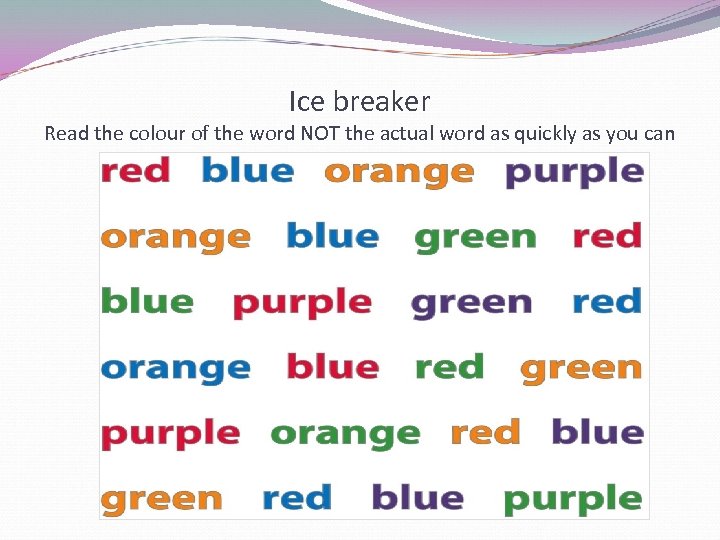 Ice breaker
Read the colour of the word NOT the actual word as quickly as you can

red blue orange purple

orange blue green red

blue purple green red

orange blue red green

purple orange red blue

green red blue purple